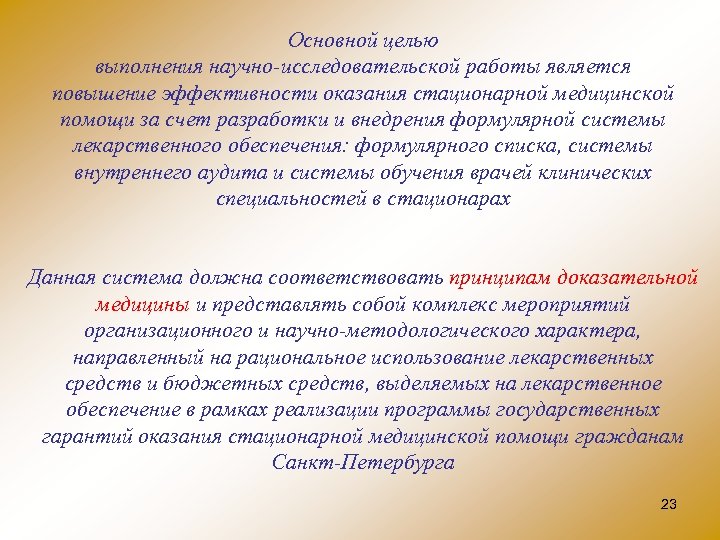 Основной целью выполнения научно-исследовательской работы является повышение эффективности оказания стационарной медицинской помощи за счет разработки и внедрения формулярной системы лекарственного обеспечения: формулярного списка, системы внутреннего аудита и системы обучения врачей клинических специальностей в стационарах

Данная система должна соответствовать принципам доказательной медицины и представлять собой комплекс мероприятий организационного и научно-методологического характера, направленный на рациональное использование лекарственных средств и бюджетных средств, выделяемых на лекарственное обеспечение в рамках реализации программы государственных гарантий оказания стационарной медицинской помощи гражданам Санкт-Петербурга

23